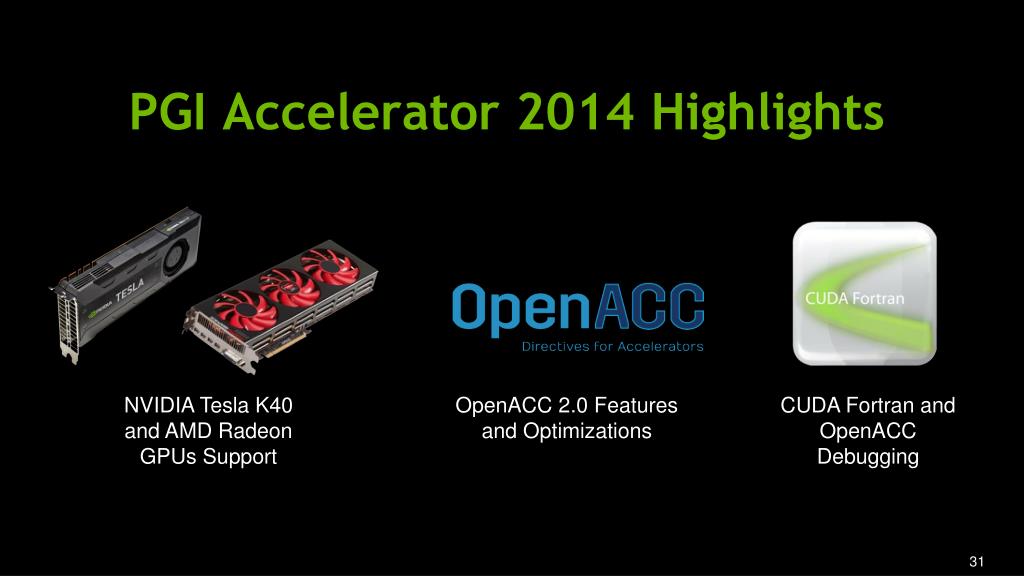 PGI Accelerator 2014 Highlights

TESLA

OpenACC
Directives for Accelerators

CUDA Fortran

NVIDIA Tesla K40 and AMD Radeon GPUs Support

OpenACC 2.0 Features and Optimizations

CUDA Fortran and OpenACC Debugging

31